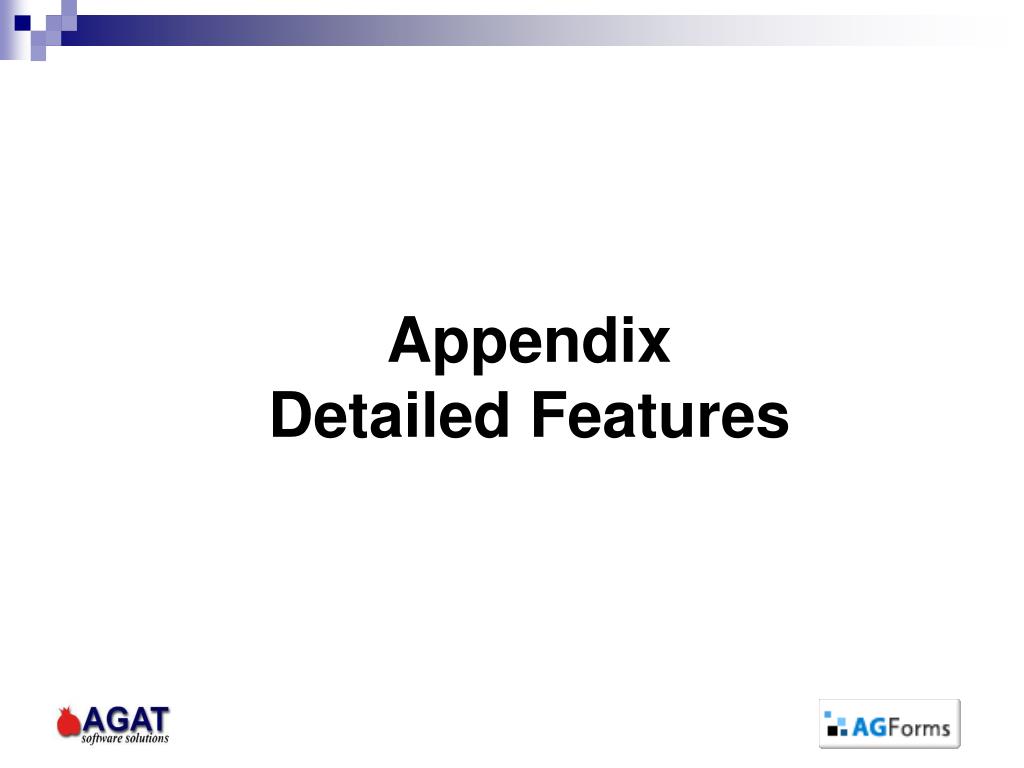 Appendix
Detailed Features

AGAT
software solutions

AGForms